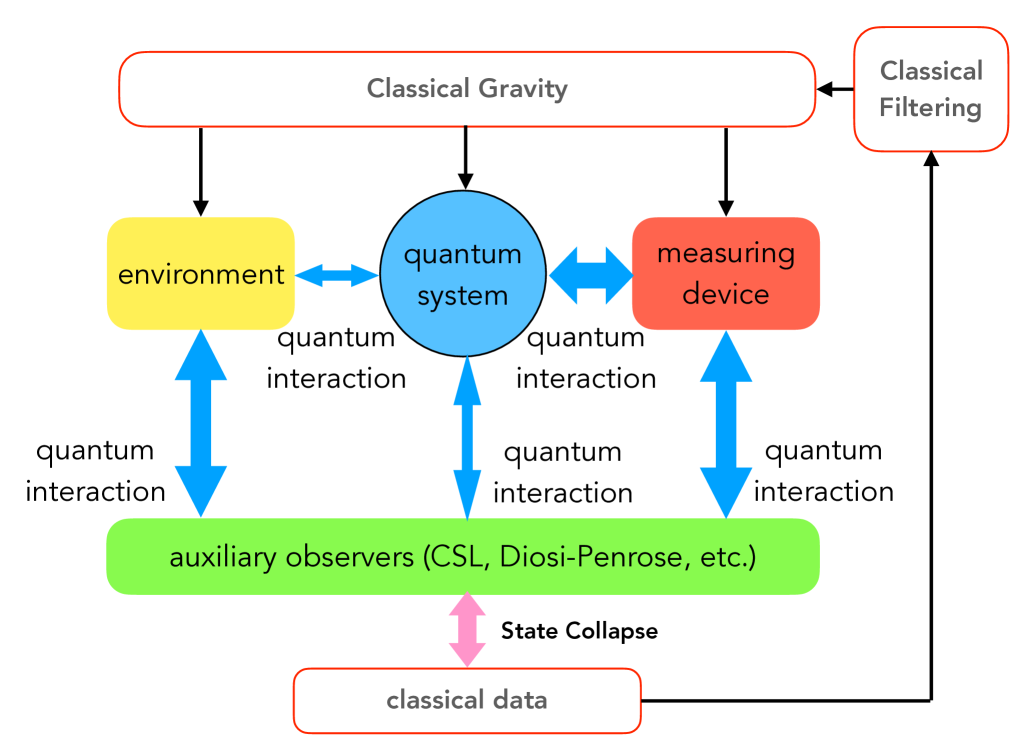 Classical Gravity

Classical Filtering

environment

quantum system

measuring device

quantum interaction

quantum interaction

quantum interaction

quantum interaction

quantum interaction

auxiliary observers (CSL, Diosi-Penrose, etc.)

State Collapse

classical data